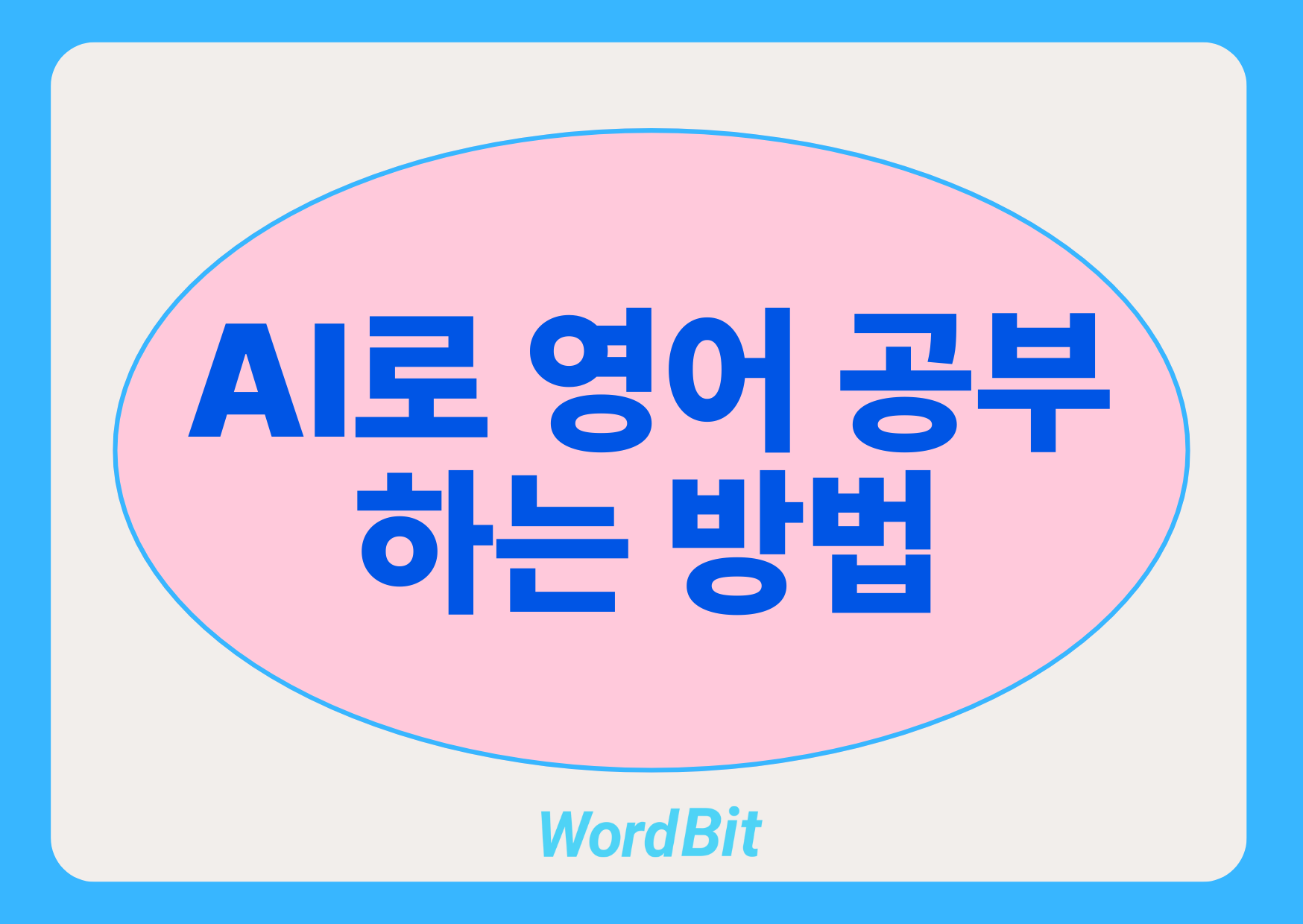 AI로 영어 공부 하는 방법

WordBit